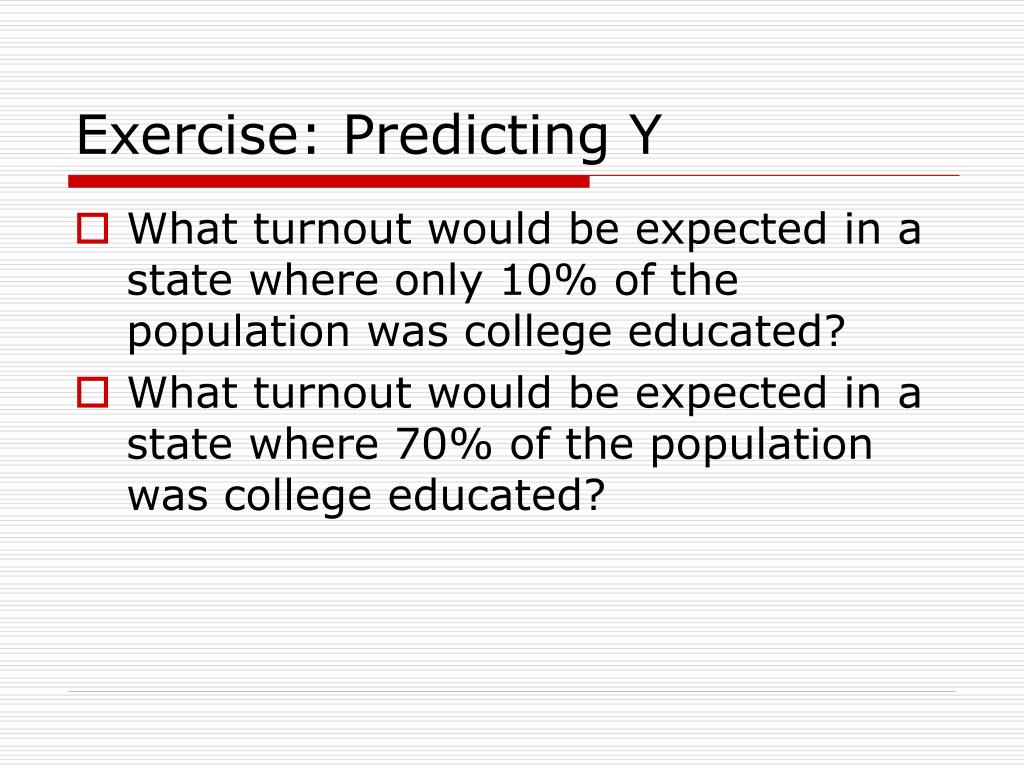 Exercise: Predicting Y

What turnout would be expected in a state where only 10% of the population was college educated?

What turnout would be expected in a state where 70% of the population was college educated?